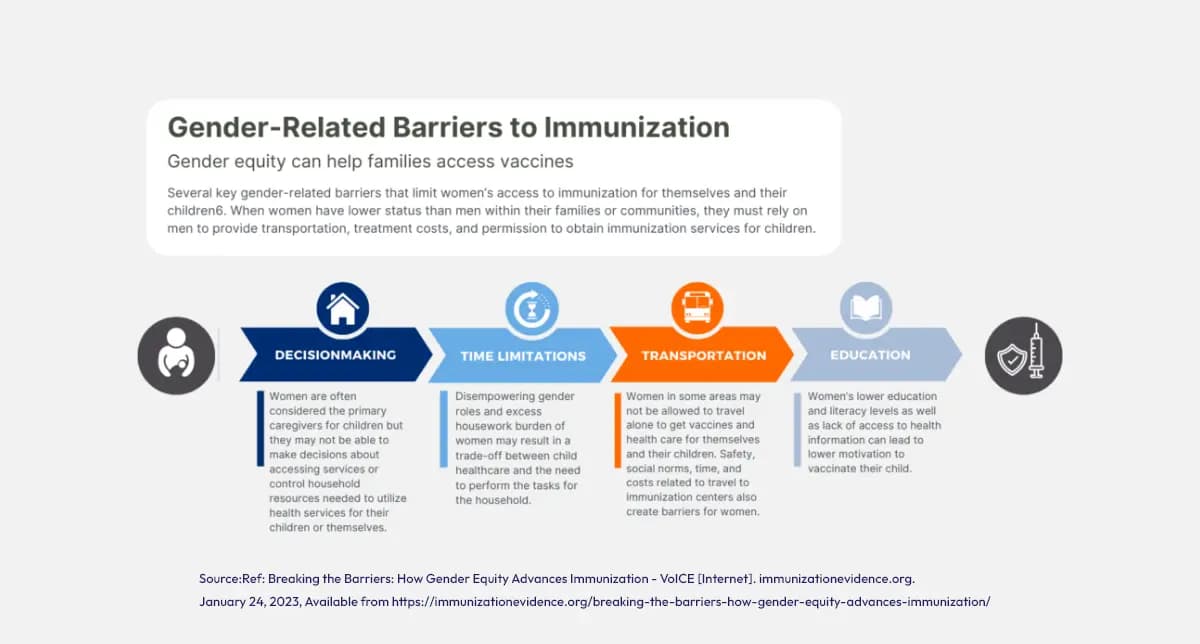 Gender-Related Barriers to Immunization

Gender equity can help families access vaccines

Several key gender-related barriers that limit women's access to immunization for themselves and their children6. When women have lower status than men within their families or communities, they must rely on men to provide transportation, treatment costs, and permission to obtain immunization services for children.

DECISIONMAKING

Women are often considered the primary caregivers for children but they may not be able to make decisions about accessing services or control household resources needed to utilize health services for their children or themselves.

TIME LIMITATIONS

Disempowering gender roles and excess housework burden of women may result in a trade-off between child healthcare and the need to perform the tasks for the household.

TRANSPORTATION

Women in some areas may not be allowed to travel alone to get vaccines and health care for themselves and their children. Safety, social norms, time, and costs related to travel to immunization centers also create barriers for women.

EDUCATION

Women's lower education and literacy levels as well as lack of access to health information can lead to lower motivation to vaccinate their child.

Source:Ref: Breaking the Barriers: How Gender Equity Advances Immunization - VoICE [Internet]. immunizationevidence.org. January 24, 2023, Available from https://immunizationevidence.org/breaking-the-barriers-how-gender-equity-advances-immunization/